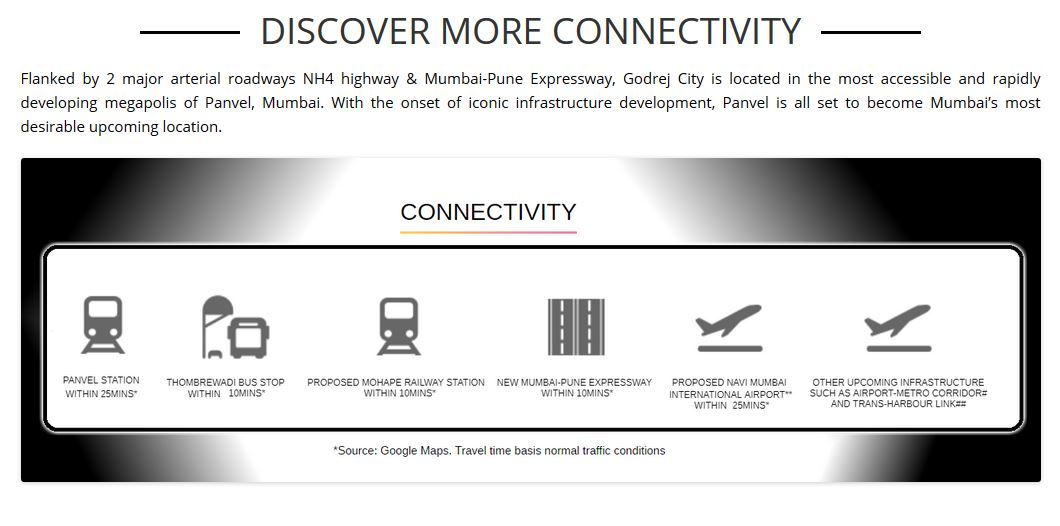 DISCOVER MORE CONNECTIVITY

Flanked by 2 major arterial roadways NH4 highway & Mumbai-Pune Expressway, Godrej City is located in the most accessible and rapidly developing megapolis of Panvel, Mumbai. With the onset of iconic infrastructure development, Panvel is all set to become Mumbai's most desirable upcoming location.

CONNECTIVITY

PANVEL STATION WITHIN 25MINS*

THOMBREWADI BUS STOP WITHIN 10MINS*

PROPOSED MOHAPE RAILWAY STATION WITHIN 10MINS*

NEW MUMBAI-PUNE EXPRESSWAY WITHIN 10MINS*

PROPOSED NAVI MUMBAI INTERNATIONAL AIRPORT** WITHIN 25MINS*

OTHER UPCOMING INFRASTRUCTURE SUCH AS AIRPORT-METRO CORRIDOR# AND TRANS-HARBOUR LINK##

*Source: Google Maps. Travel time basis normal traffic conditions